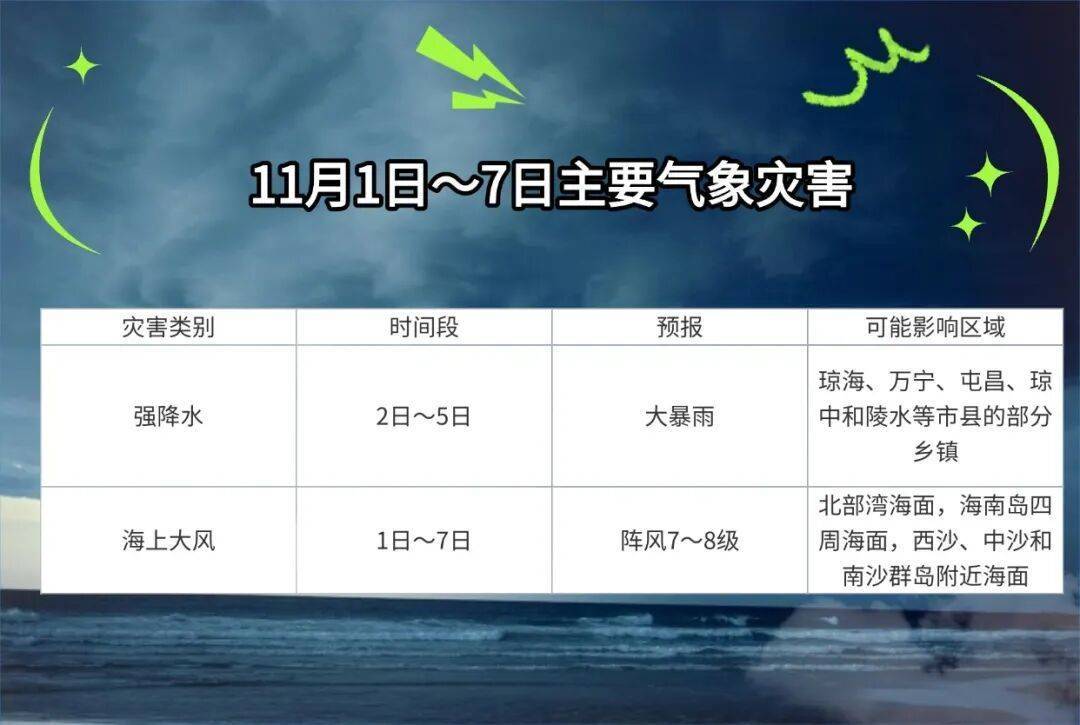 11月1日～7日主要气象灾害

| 灾害类别 | 时间段 | 预报 | 可能影响区域 |
|---|---|---|---|
| 强降水 | 2日～5日 | 大暴雨 | 琼海、万宁、屯昌、琼中和陵水等市县的部分乡镇 |
| 海上大风 | 1日～7日 | 阵风7～8级 | 北部湾海面，海南岛四周海面，西沙、中沙和南沙群岛附近海面 |